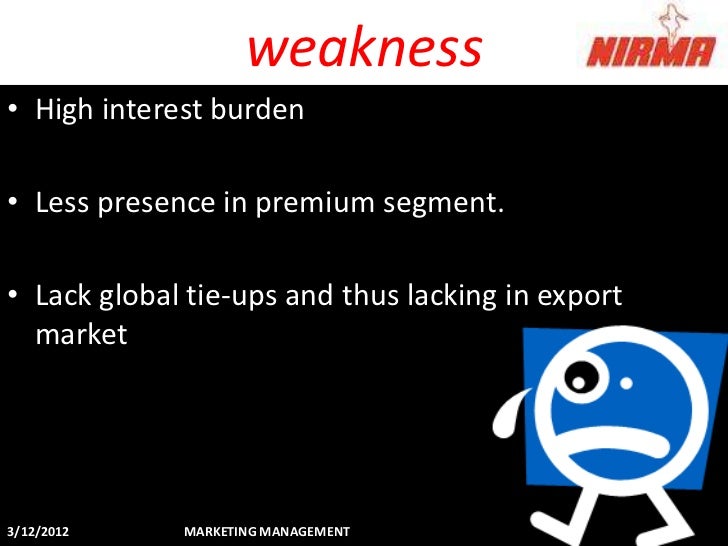 weakness

NIRMA

• High interest burden

• Less presence in premium segment.

• Lack global tie-ups and thus lacking in export market

3/12/2012 MARKETING MANAGEMENT